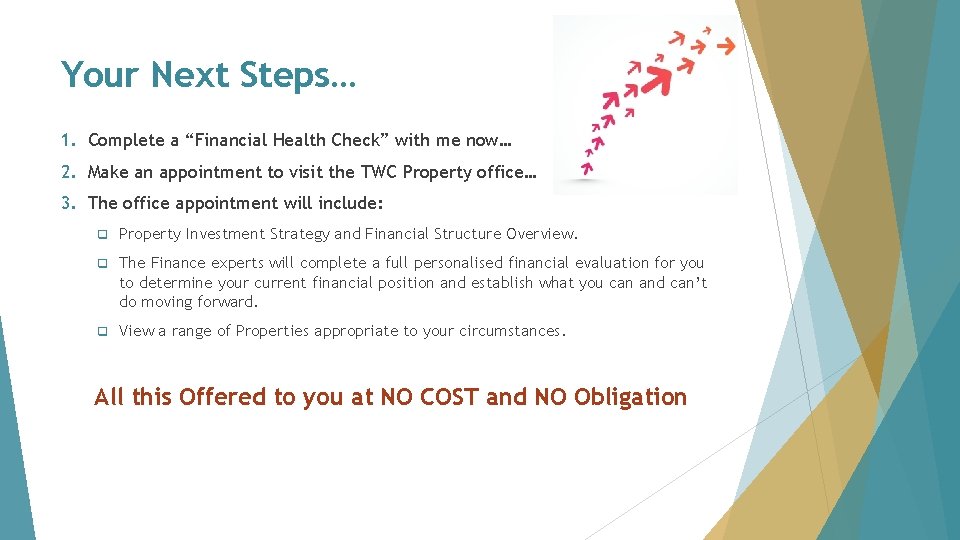 Your Next Steps…

1. Complete a "Financial Health Check" with me now…

2. Make an appointment to visit the TWC Property office…

3. The office appointment will include:

☐ Property Investment Strategy and Financial Structure Overview.

☐ The Finance experts will complete a full personalised financial evaluation for you to determine your current financial position and establish what you can and can't do moving forward.

☐ View a range of Properties appropriate to your circumstances.

All this Offered to you at NO COST and NO Obligation